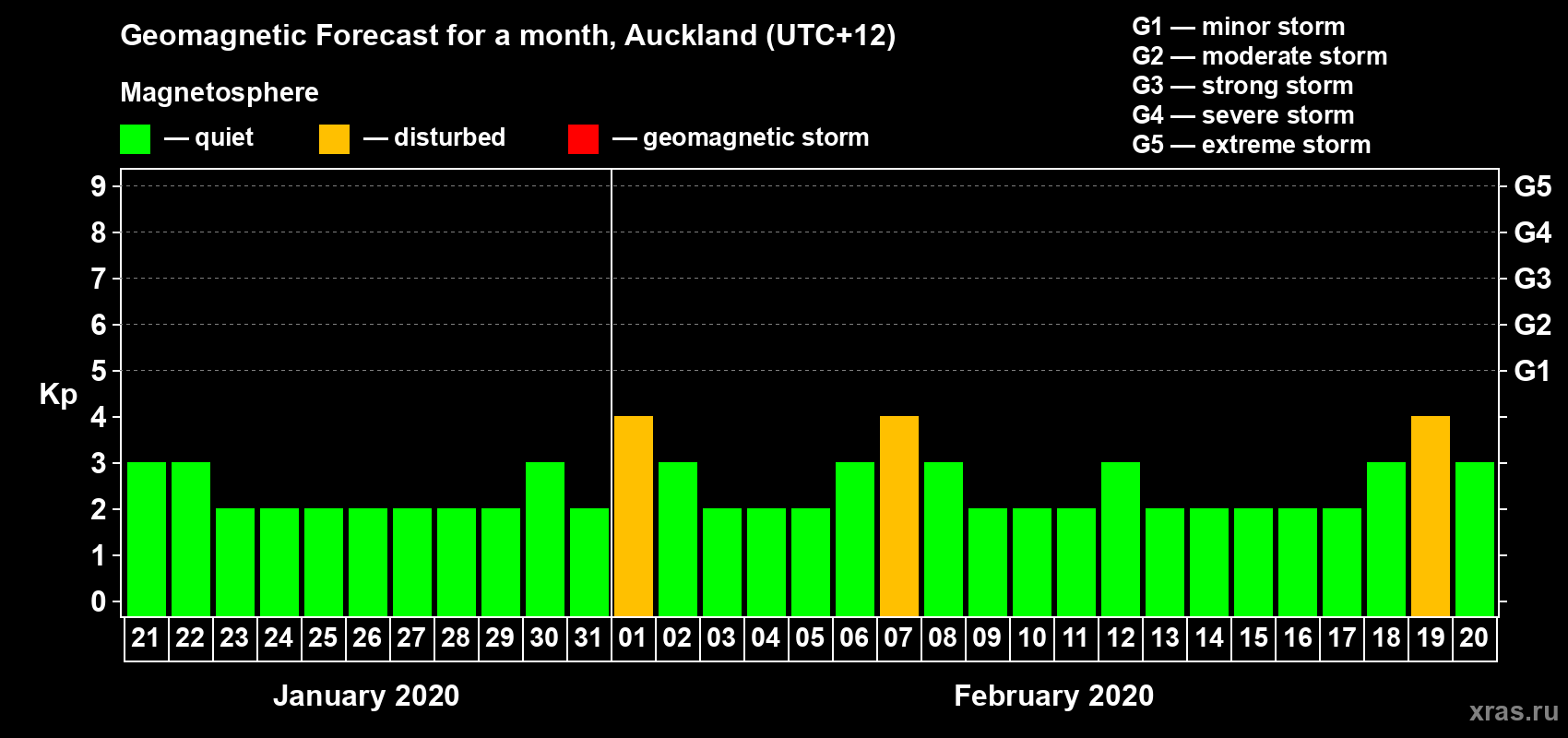 Geomagnetic Forecast for a month, Auckland (UTC+12)

Magnetosphere

— quiet — disturbed — geomagnetic storm

G1 — minor storm
G2 — moderate storm
G3 — strong storm
G4 — severe storm
G5 — extreme storm

Kp

9 8 7 6 5 4 3 2 1 0

G5 G4 G3 G2 G1

21 22 23 24 25 26 27 28 29 30 31 01 02 03 04 05 06 07 08 09 10 11 12 13 14 15 16 17 18 19 20

January 2020

February 2020

xras.ru